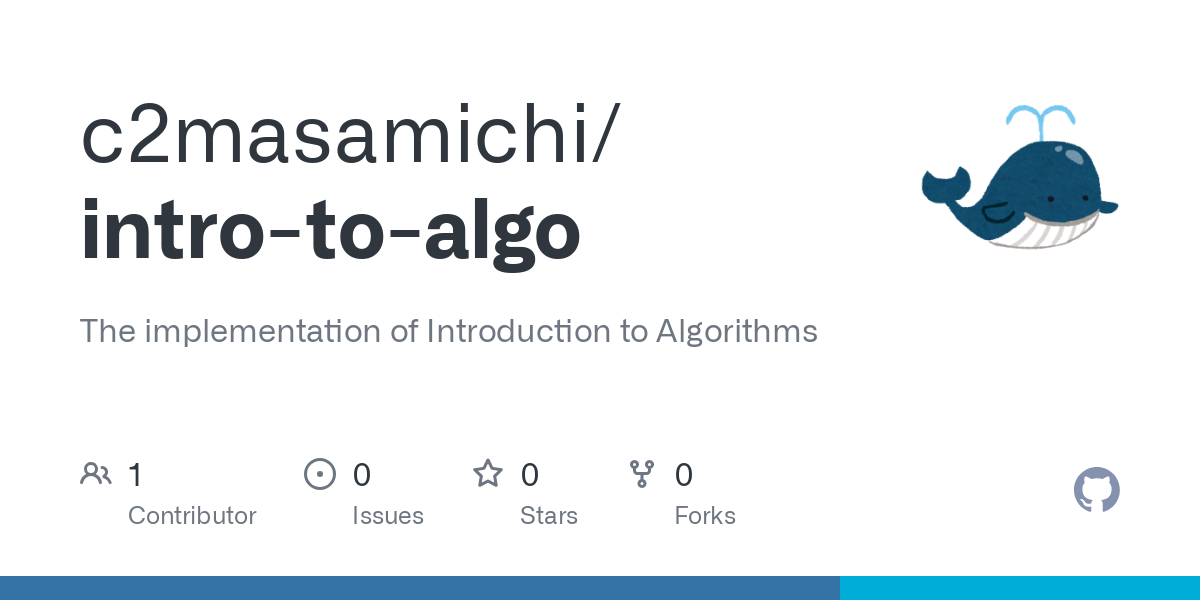 c2masamichi/
intro-to-algo

The implementation of Introduction to Algorithms

1
Contributor

0
Issues

0
Stars

0
Forks